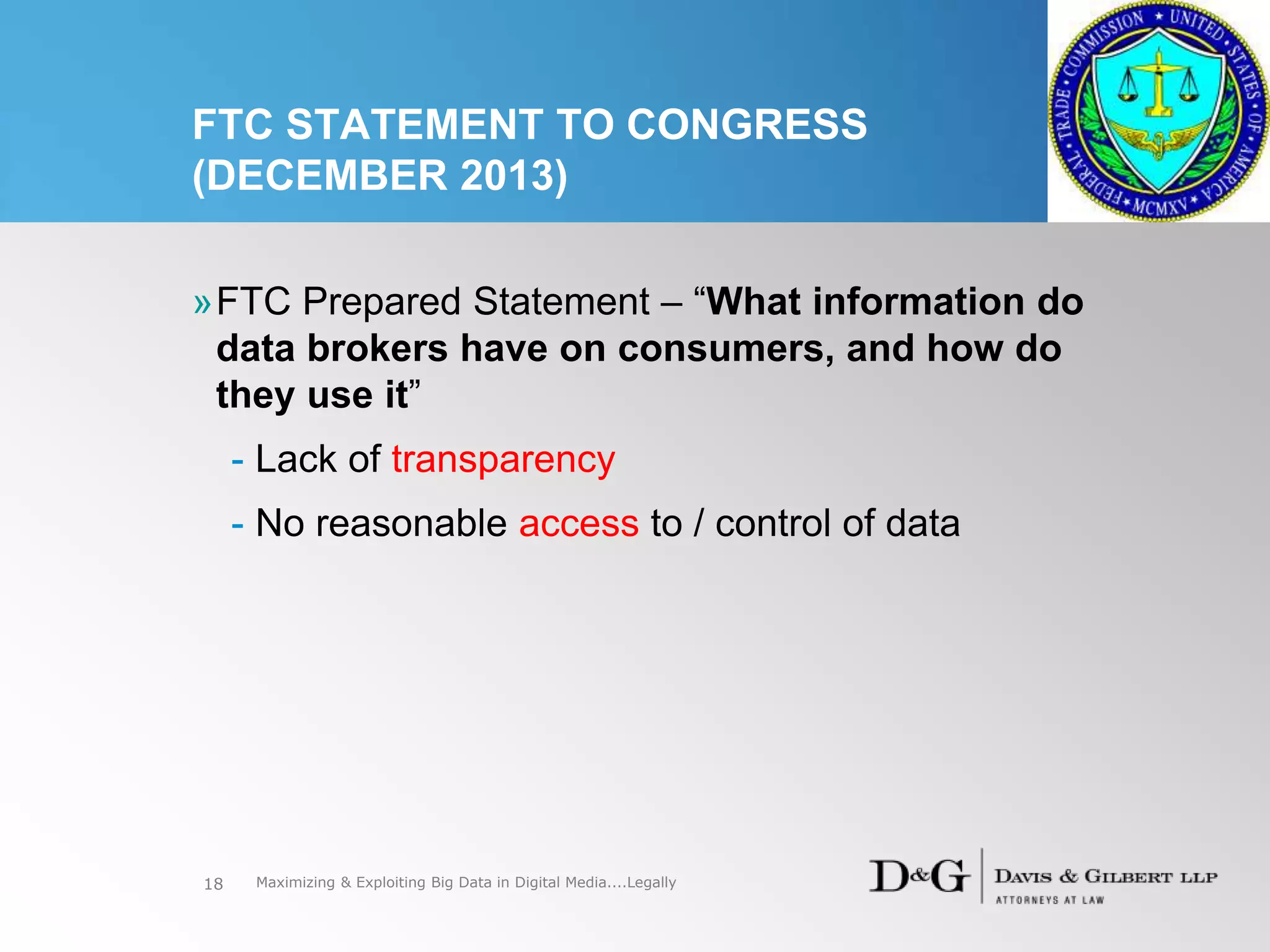 FTC STATEMENT TO CONGRESS (DECEMBER 2013)

FEDERAL TRADE COMMISSION ★ UNITED STATES OF AMERICA ★ MCMXV ★

» FTC Prepared Statement – “What information do data brokers have on consumers, and how do they use it”

- Lack of transparency

- No reasonable access to / control of data

18 Maximizing & Exploiting Big Data in Digital Media....Legally

D&G DAVIS & GILBERT LLP ATTORNEYS AT LAW